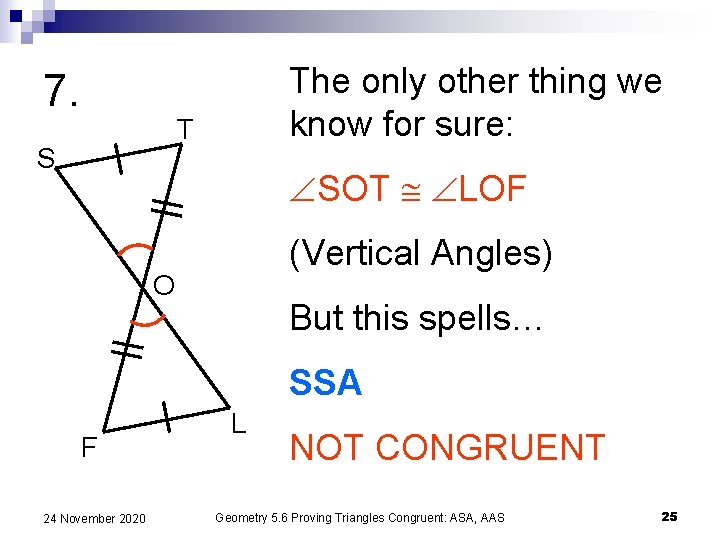 7.

S
T
O
F
L

The only other thing we know for sure:

$\angle SOT \cong \angle LOF$

(Vertical Angles)

But this spells…

SSA

NOT CONGRUENT

24 November 2020

Geometry 5.6 Proving Triangles Congruent: ASA, AAS

25